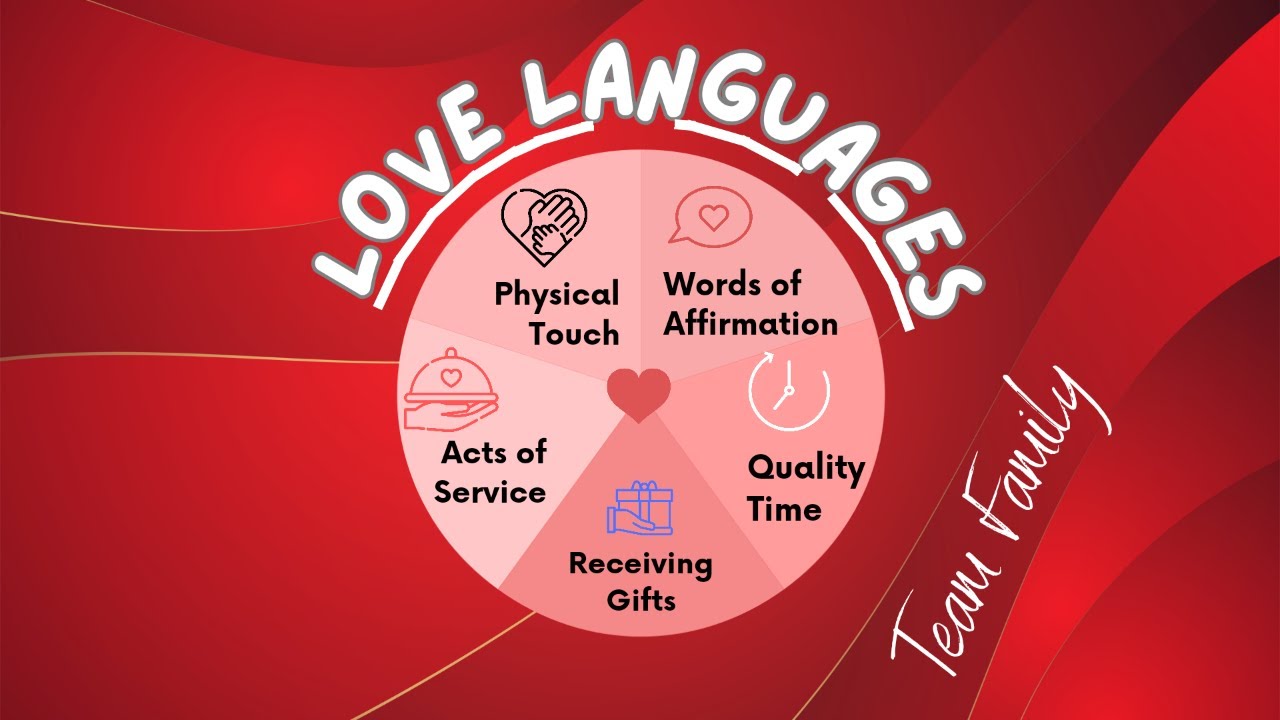 LOVE LANGUAGES

Physical Touch

Words of Affirmation

Quality Time

Receiving Gifts

Acts of Service

Team Family